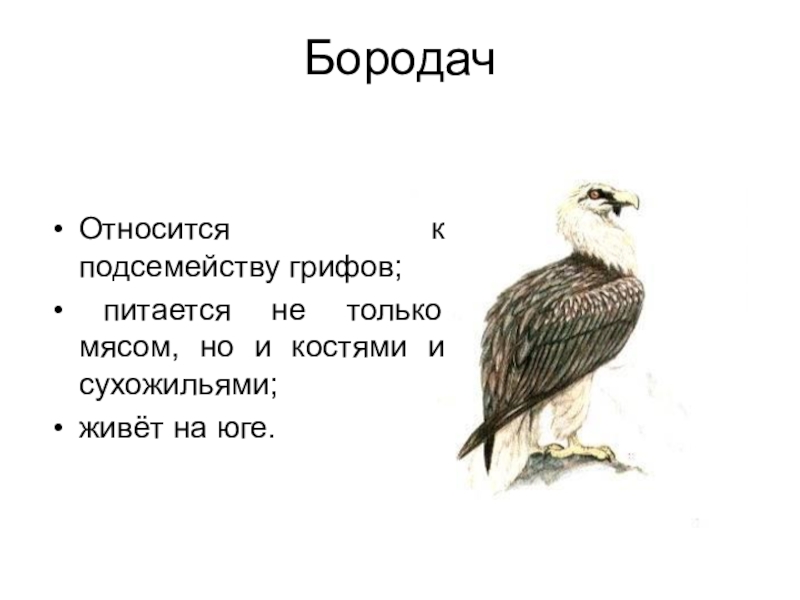 Бородач

• Относится к подсемейству грифов;
• питается не только мясом, но и костями и сухожильями;
• живёт на юге.